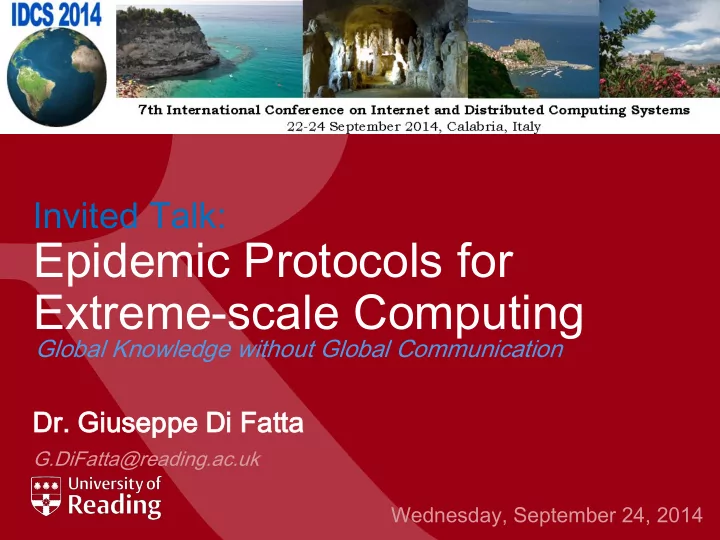 IDCS 2014

7th International Conference on Internet and Distributed Computing Systems
22-24 September 2014, Calabria, Italy

Invited Talk:
Epidemic Protocols for Extreme-scale Computing
Global Knowledge without Global Communication

Dr. Giuseppe Di Fatta
G.DiFatta@reading.ac.uk

University of Reading

Wednesday, September 24, 2014